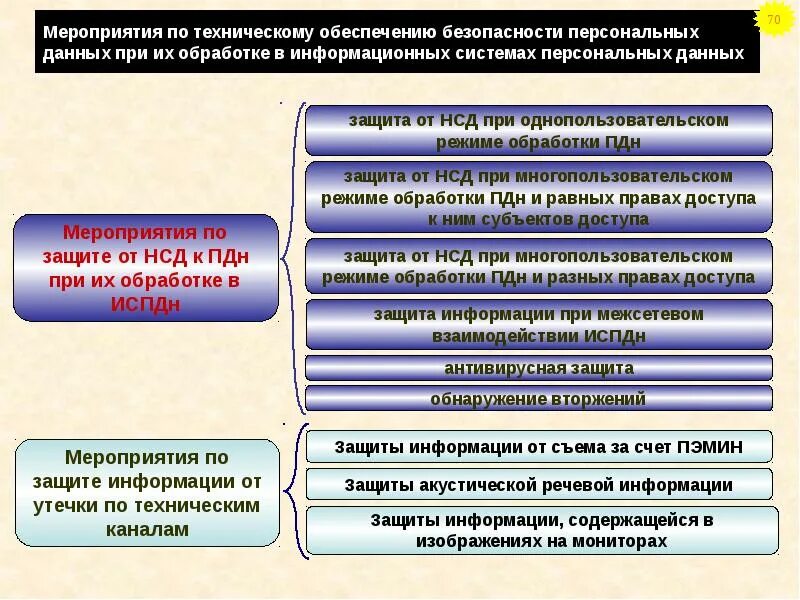 70

Мероприятия по техническому обеспечению безопасности персональных данных при их обработке в информационных системах персональных данных

Мероприятия по защите от НСД к ПДн при их обработке в ИСПДн

защита от НСД при однопользовательском режиме обработки ПДн

защита от НСД при многопользовательском режиме обработки ПДн и равных правах доступа к ним субъектов доступа

защита от НСД при многопользовательском режиме обработки ПДн и разных правах доступа

защита информации при межсетевом взаимодействии ИСПДн

антивирусная защита

обнаружение вторжений

Мероприятия по защите информации от утечки по техническим каналам

Защиты информации от съема за счет ПЭМИН

Защиты акустической речевой информации

Защиты информации, содержащейся в изображениях на мониторах